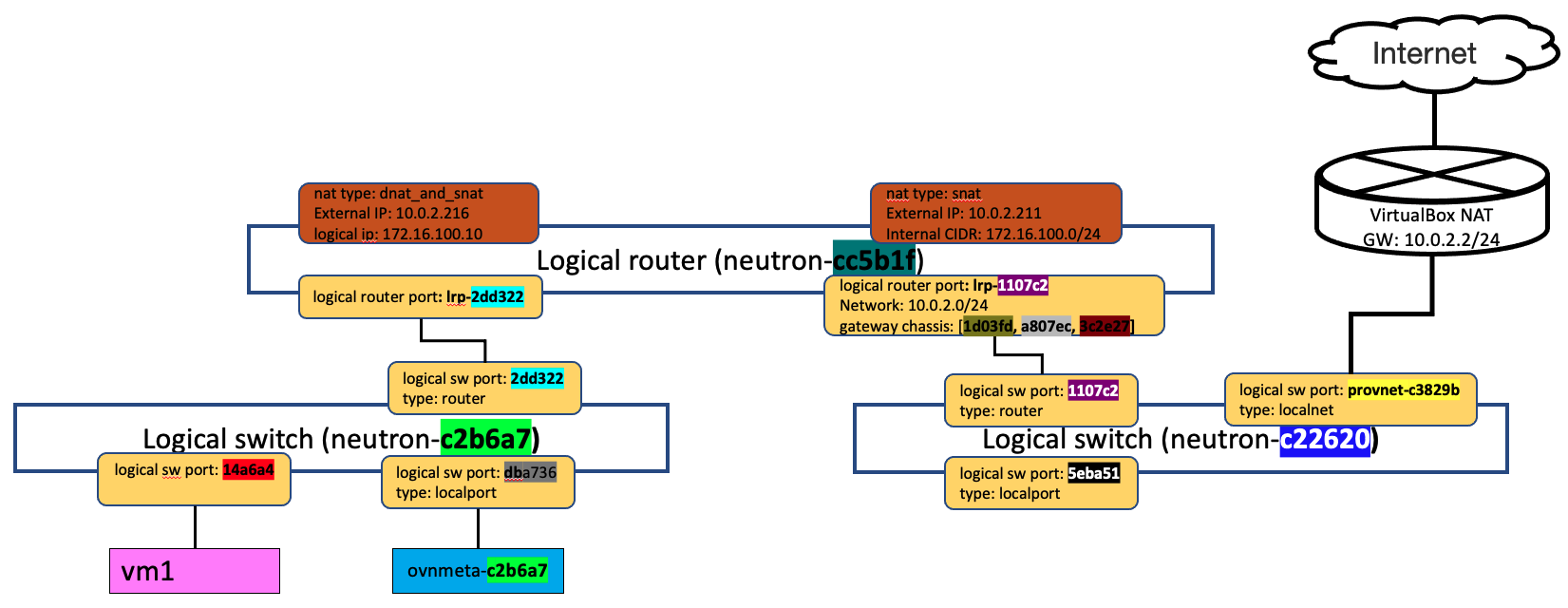 Internet

VirtualBox NAT
GW: 10.0.2.2/24

nat type: dnat_and_snat
External IP: 10.0.2.216
logical ip: 172.16.100.10

nat type: snat
External IP: 10.0.2.211
Internal CIDR: 172.16.100.0/24

Logical router (neutron-cc5b1f)

logical router port: lrp-2dd322

logical router port: lrp-1107c2
Network: 10.0.2.0/24
gateway chassis: [1d03fd, a807ec, 3c2e27]

logical sw port: 2dd322
type: router

Logical switch (neutron-c2b6a7)

logical sw port: 14a6a4

logical sw port: dba736
type: localport

vm1

ovnmeta-c2b6a7

logical sw port: 1107c2
type: router

logical sw port: provnet-c3829b
type: localnet

Logical switch (neutron-c22620)

logical sw port: 5eba51
type: localport